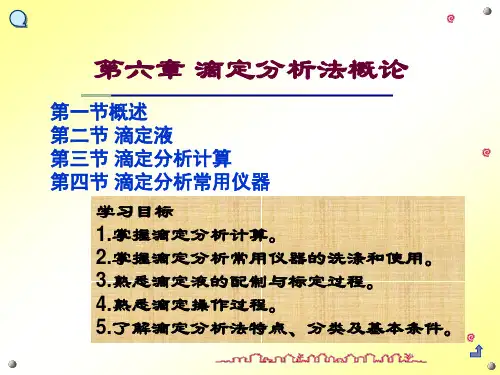 第六章 滴定分析法概论

第一节概述
第二节 滴定液
第三节 滴定分析计算
第四节 滴定分析常用仪器

学习目标
1.掌握滴定分析计算。
2.掌握滴定分析常用仪器的洗涤和使用。
3.熟悉滴定液的配制与标定过程。
4.熟悉滴定操作过程。
5.了解滴定分析法特点、分类及基本条件。